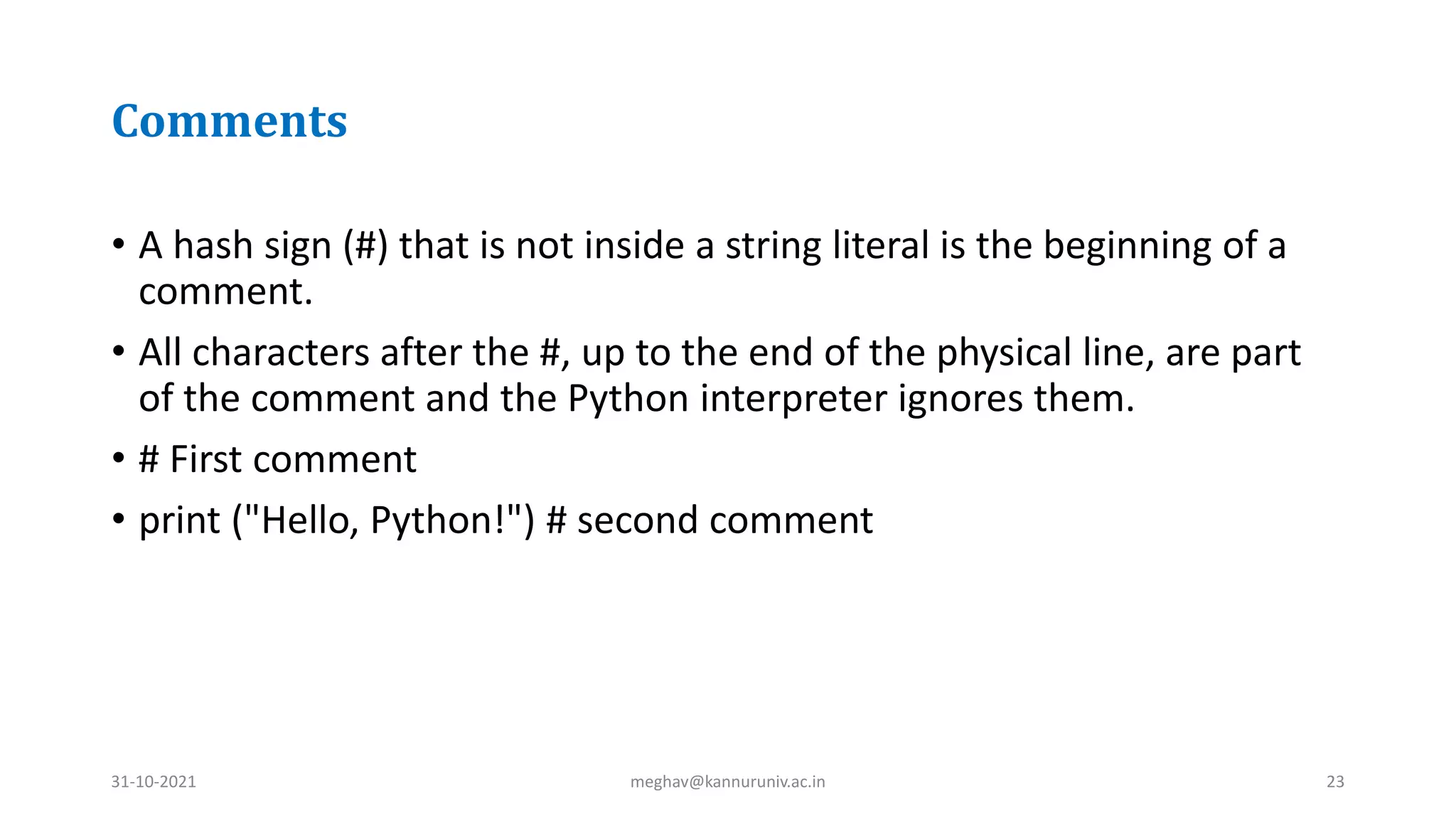 Comments

• A hash sign (#) that is not inside a string literal is the beginning of a comment.

• All characters after the #, up to the end of the physical line, are part of the comment and the Python interpreter ignores them.

• # First comment

• print ("Hello, Python!") # second comment

31-10-2021 meghav@kannuruniv.ac.in 23